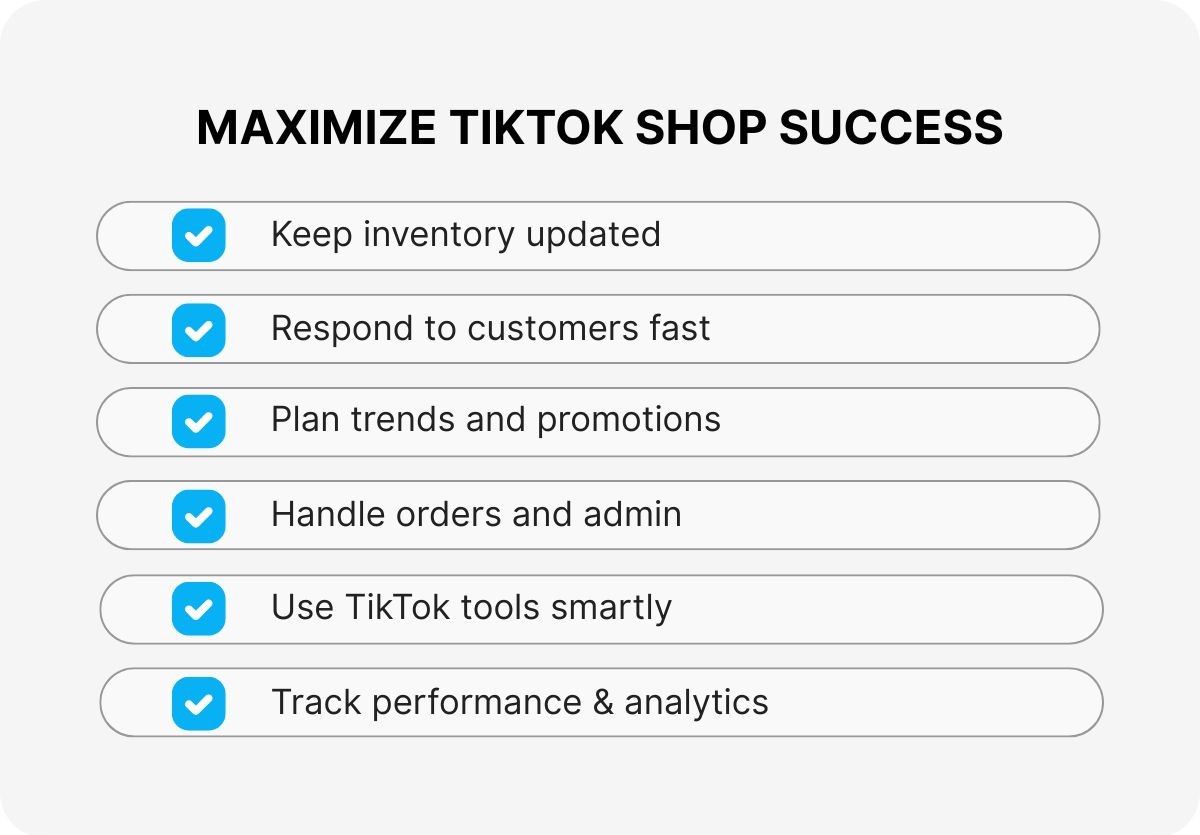 MAXIMIZE TIKTOK SHOP SUCCESS

Keep inventory updated

Respond to customers fast

Plan trends and promotions

Handle orders and admin

Use TikTok tools smartly

Track performance & analytics